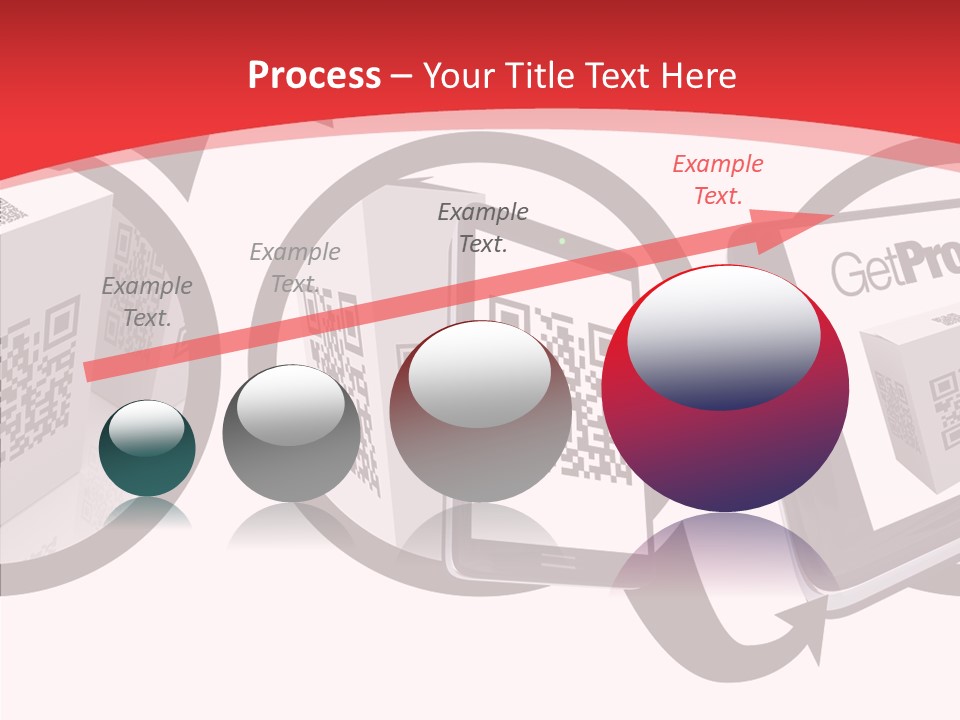 Process – Your Title Text Here

Example Text.

Example Text.

Example Text.

Example Text.

GetPro